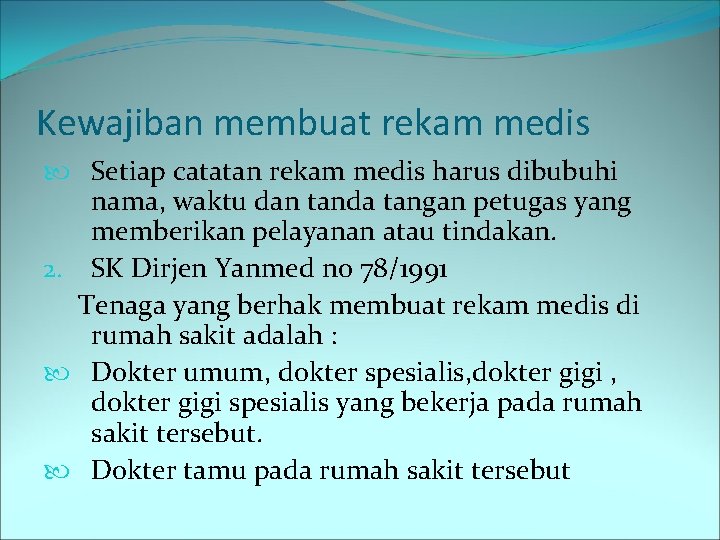 Kewajiban membuat rekam medis

Setiap catatan rekam medis harus dibubuhi nama, waktu dan tanda tangan petugas yang memberikan pelayanan atau tindakan.

2. SK Dirjen Yanmed no 78/1991

Tenaga yang berhak membuat rekam medis di rumah sakit adalah :

Dokter umum, dokter spesialis,dokter gigi , dokter gigi spesialis yang bekerja pada rumah sakit tersebut.

Dokter tamu pada rumah sakit tersebut